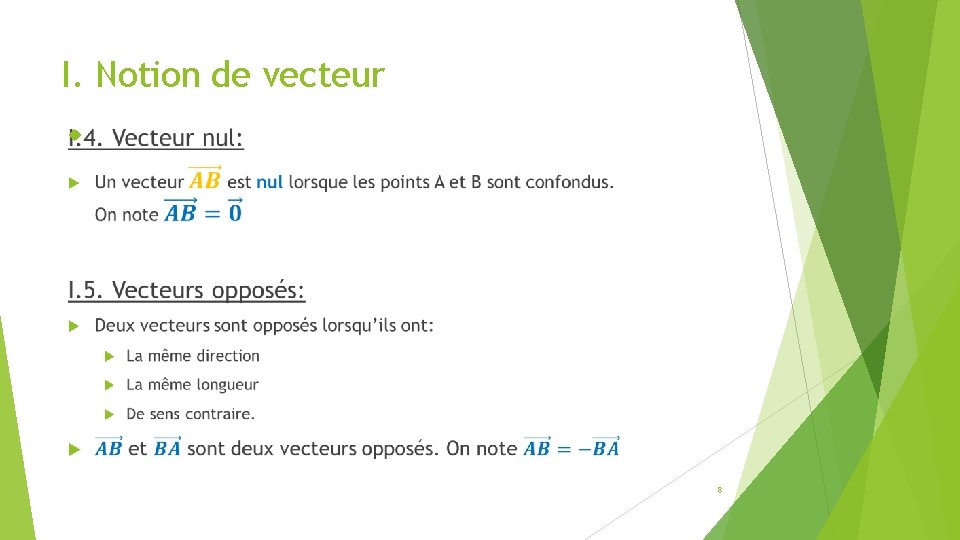 I. Notion de vecteur

I.4. Vecteur nul:

Un vecteur $\overrightarrow{AB}$ est nul lorsque les points A et B sont confondus. On note $\overrightarrow{AB} = \vec{0}$

I.5. Vecteurs opposés:

Deux vecteurs sont opposés lorsqu'ils ont:

La même direction

La même longueur

De sens contraire.

$\overrightarrow{AB}$ et $\overrightarrow{BA}$ sont deux vecteurs opposés. On note $\overrightarrow{AB} = -\overrightarrow{BA}$

8